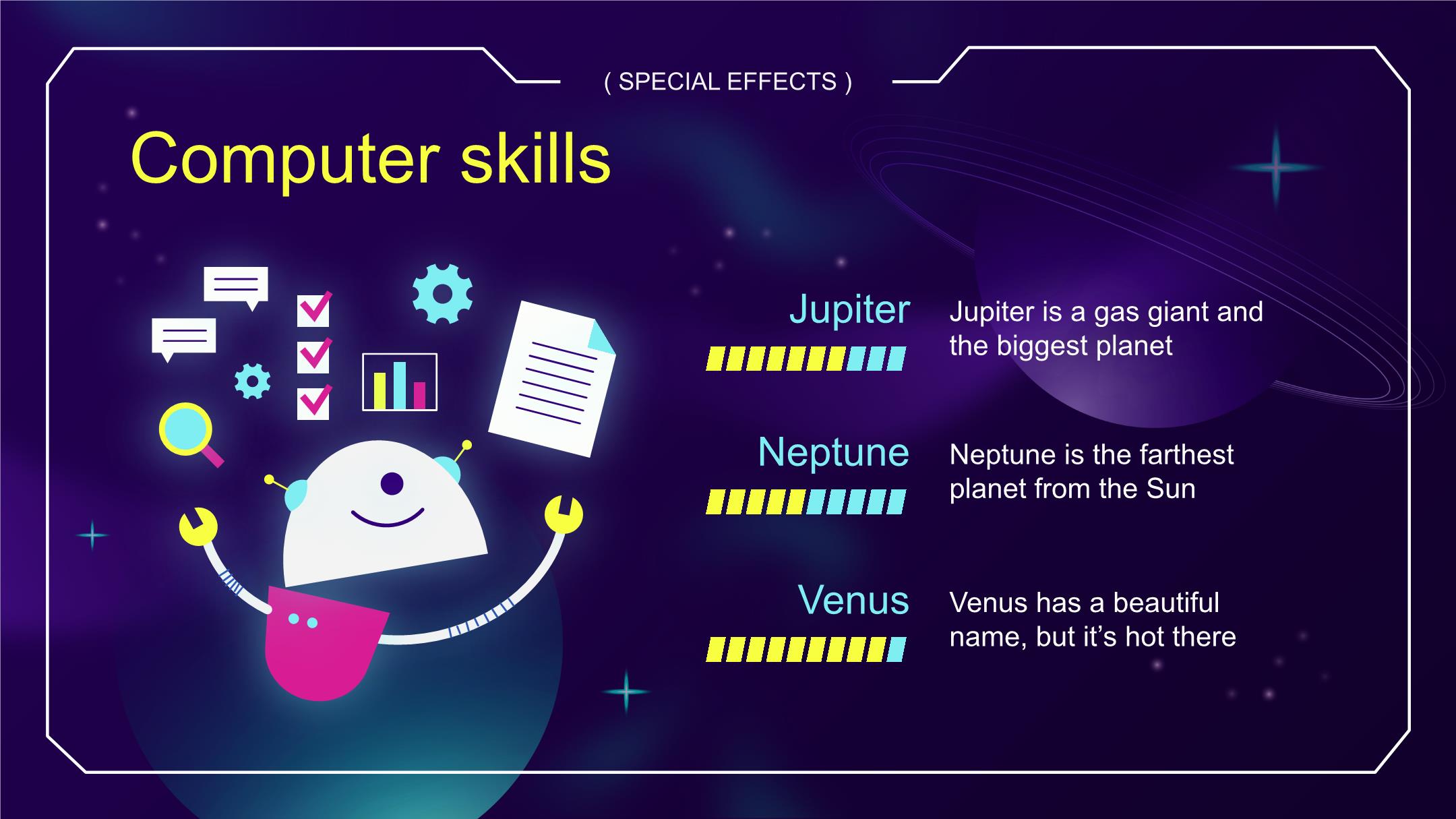 ( SPECIAL EFFECTS )

Computer skills

Jupiter

Jupiter is a gas giant and the biggest planet

Neptune

Neptune is the farthest planet from the Sun

Venus

Venus has a beautiful name, but it’s hot there